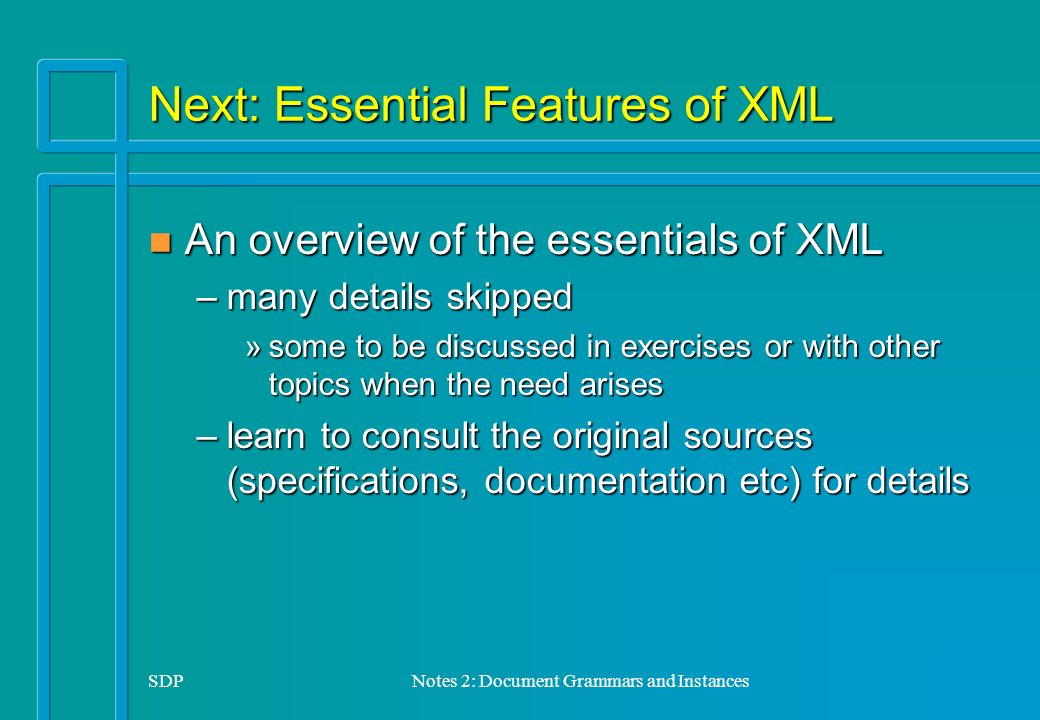 Next: Essential Features of XML

n An overview of the essentials of XML

– many details skipped

» some to be discussed in exercises or with other topics when the need arises

– learn to consult the original sources (specifications, documentation etc) for details

SDP

Notes 2: Document Grammars and Instances